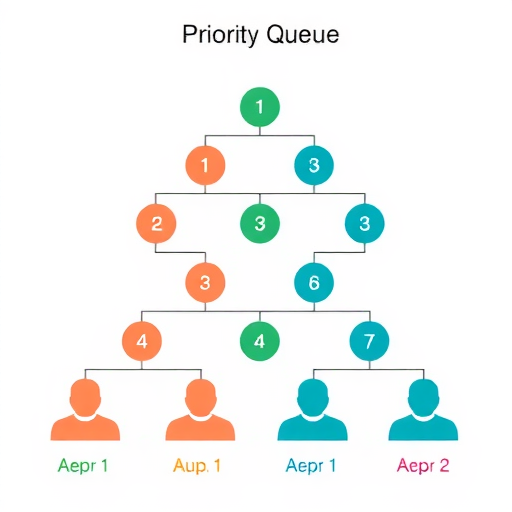 Priority Queue

1

1

3

2

3

3

3

6

4

4

7

Aepr 1

Aup. 1

Aepr 1

Aepr 2